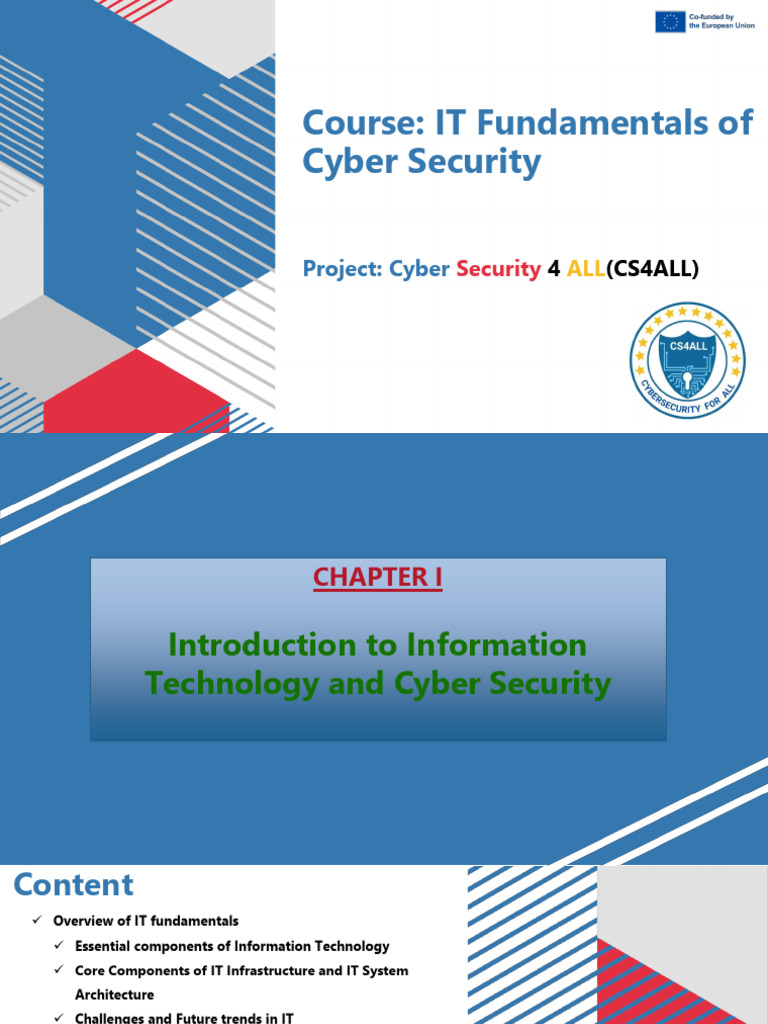 Co-funded by the European Union

Course: IT Fundamentals of Cyber Security

Project: Cyber Security 4 ALL(CS4ALL)

CS4ALL

CYBERSECURITY FOR ALL

CHAPTER I

Introduction to Information Technology and Cyber Security

Content

✓ Overview of IT fundamentals

✓ Essential components of Information Technology

✓ Core Components of IT Infrastructure and IT System Architecture

✓ Challenges and Future trends in IT